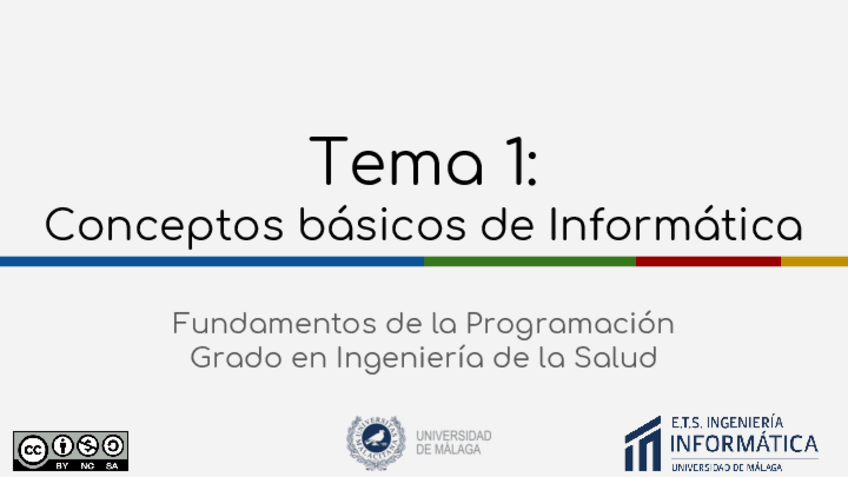 Tema 1:
Conceptos básicos de Informática

Fundamentos de la Programación
Grado en Ingeniería de la Salud

cc BY NC SA

UNIVERSIDAD DE MÁLAGA

E.T.S. INGENIERÍA INFORMÁTICA
UNIVERSIDAD DE MÁLAGA